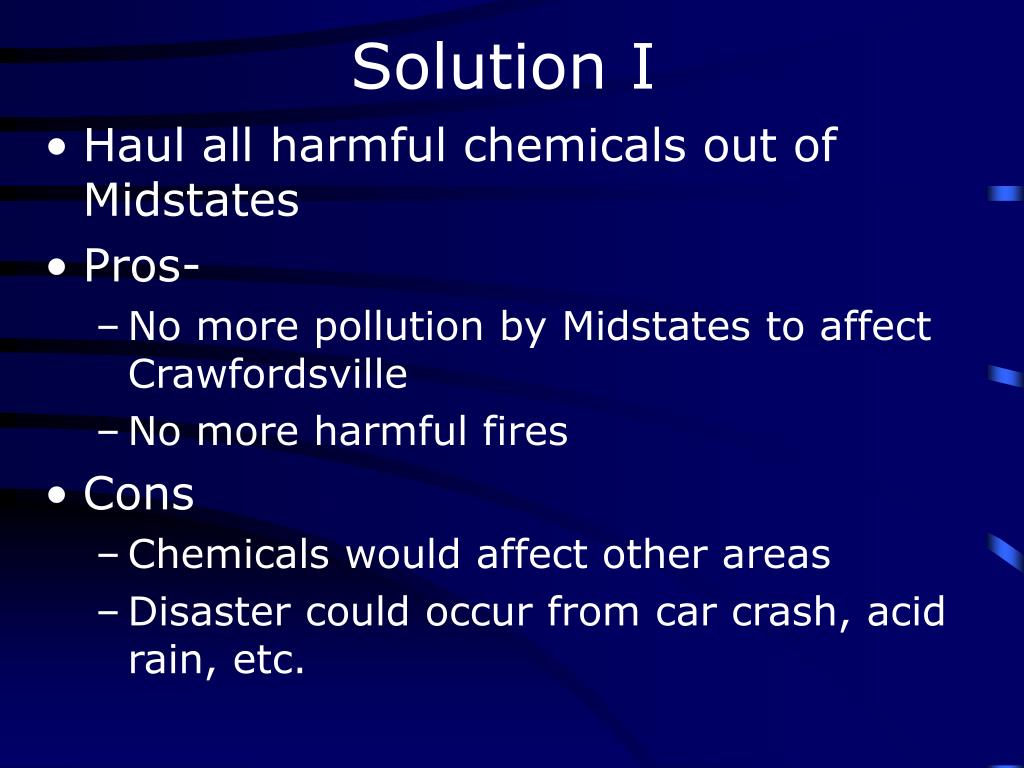 Solution I

• Haul all harmful chemicals out of Midstates
• Pros-
– No more pollution by Midstates to affect Crawfordsville
– No more harmful fires
• Cons
– Chemicals would affect other areas
– Disaster could occur from car crash, acid rain, etc.